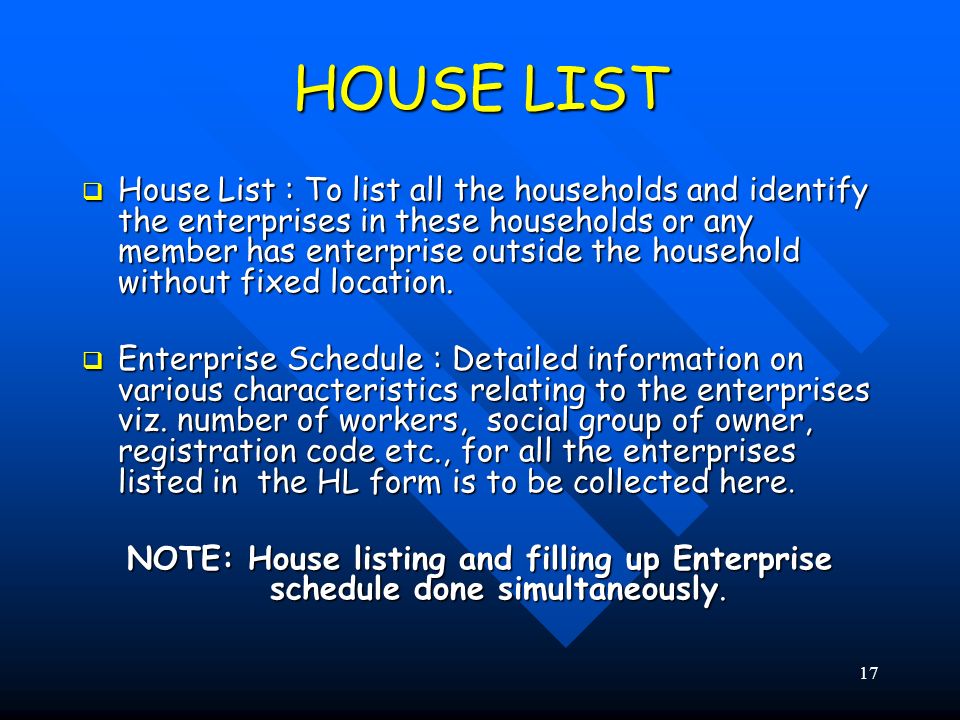 HOUSE LIST

❑ House List : To list all the households and identify the enterprises in these households or any member has enterprise outside the household without fixed location.

❑ Enterprise Schedule : Detailed information on various characteristics relating to the enterprises viz. number of workers, social group of owner, registration code etc., for all the enterprises listed in the HL form is to be collected here.

NOTE: House listing and filling up Enterprise schedule done simultaneously.

17